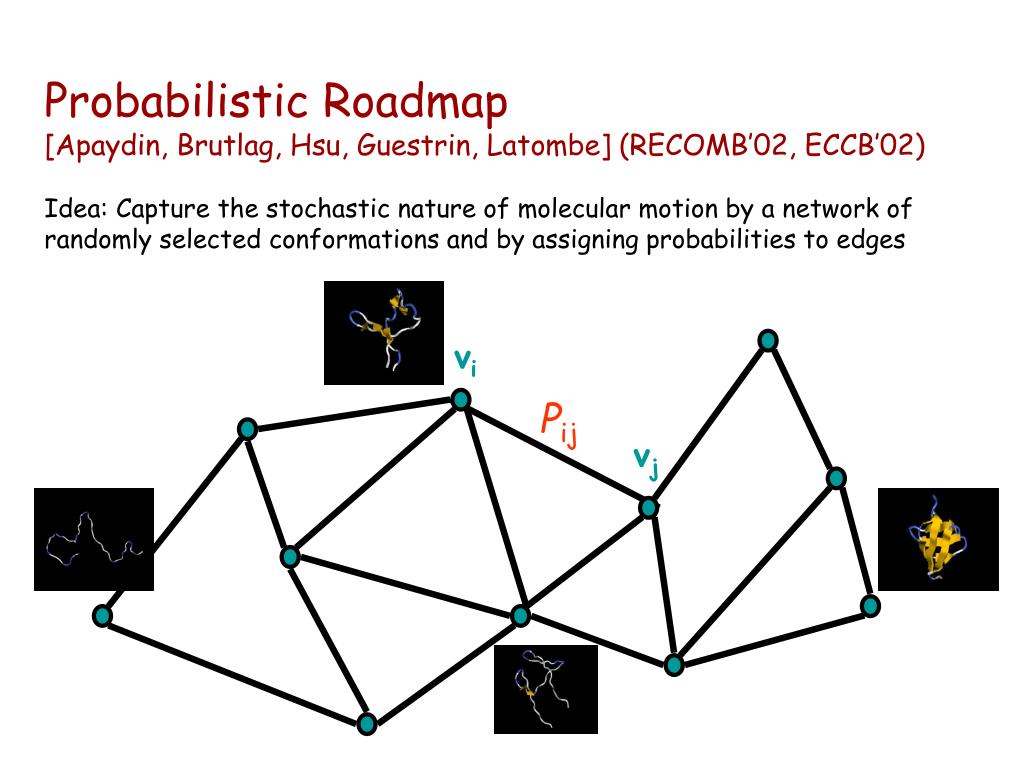 Probabilistic Roadmap
[Apaydin, Brutlag, Hsu, Guestrin, Latombe] (RECOMB'02, ECCB'02)

Idea: Capture the stochastic nature of molecular motion by a network of randomly selected conformations and by assigning probabilities to edges

$v_i$

$P_{ij}$

$v_j$